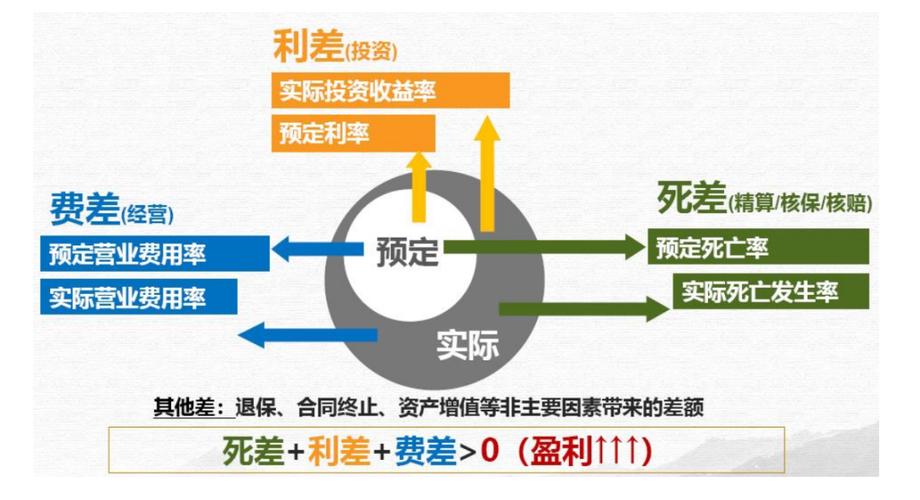 利差(投资)

实际投资收益率

预定利率

费差(经营)

预定营业费用率

实际营业费用率

预定

实际

死差(精算/核保/核赔)

预定死亡率

实际死亡发生率

其他差：退保、合同终止、资产增值等非主要因素带来的差额

死差+利差+费差>0（盈利↑↑↑）